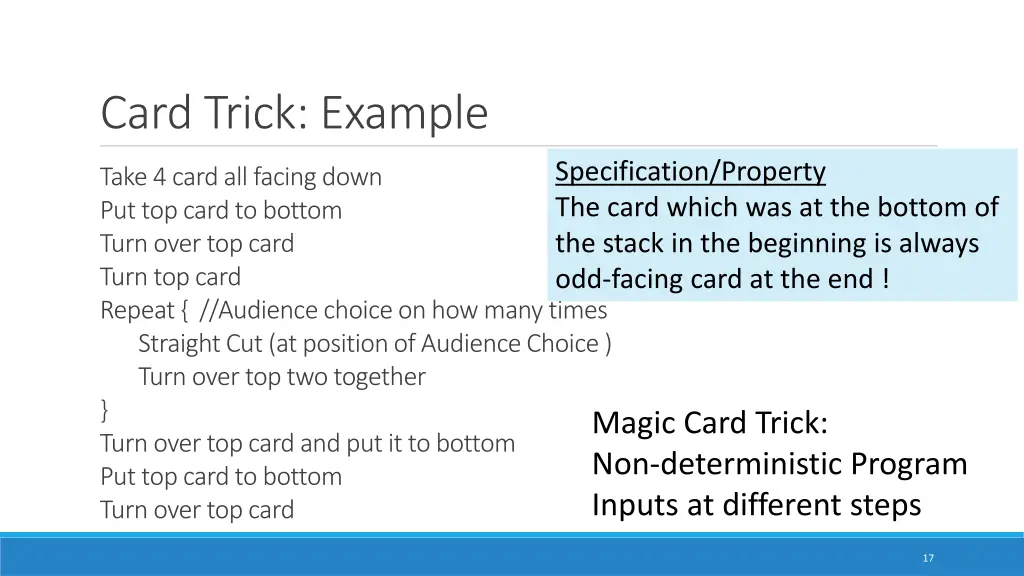 Card Trick: Example

Take 4 card all facing down
Put top card to bottom
Turn over top card
Turn top card
Repeat { //Audience choice on how many times
Straight Cut (at position of Audience Choice )
Turn over top two together
}
Turn over top card and put it to bottom
Put top card to bottom
Turn over top card

Specification/Property
The card which was at the bottom of the stack in the beginning is always odd-facing card at the end !

Magic Card Trick:
Non-deterministic Program
Inputs at different steps

17